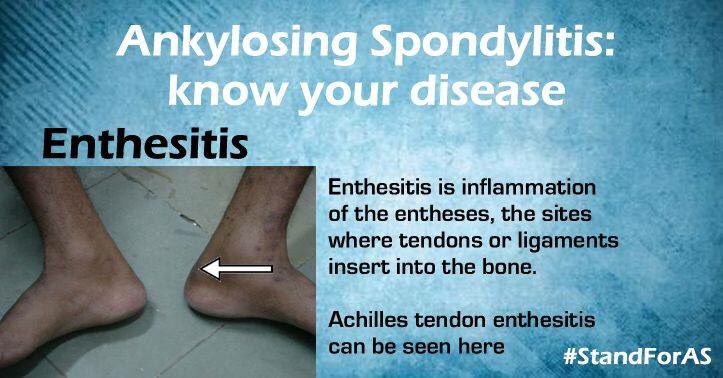 Ankylosing Spondylitis: know your disease

Enthesitis

Enthesitis is inflammation of the entheses, the sites where tendons or ligaments insert into the bone.

Achilles tendon enthesitis can be seen here

#StandForAS